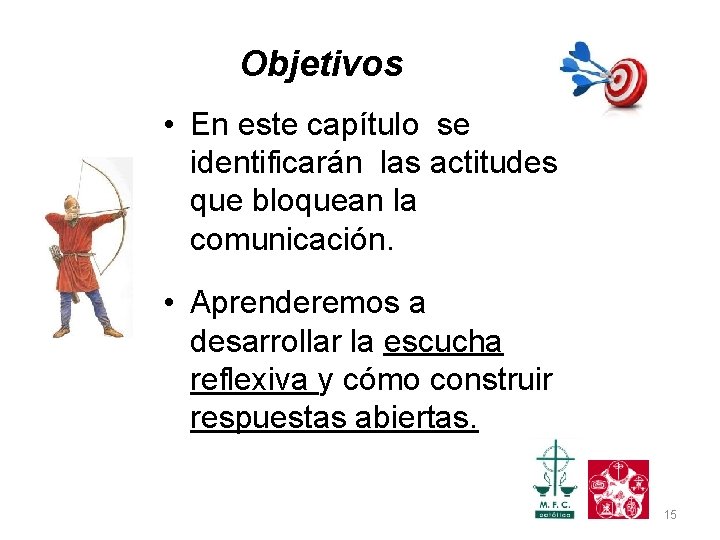 Objetivos

• En este capítulo se identificarán las actitudes que bloquean la comunicación.

• Aprenderemos a desarrollar la escucha reflexiva y cómo construir respuestas abiertas.

M. F. C.
católica

15